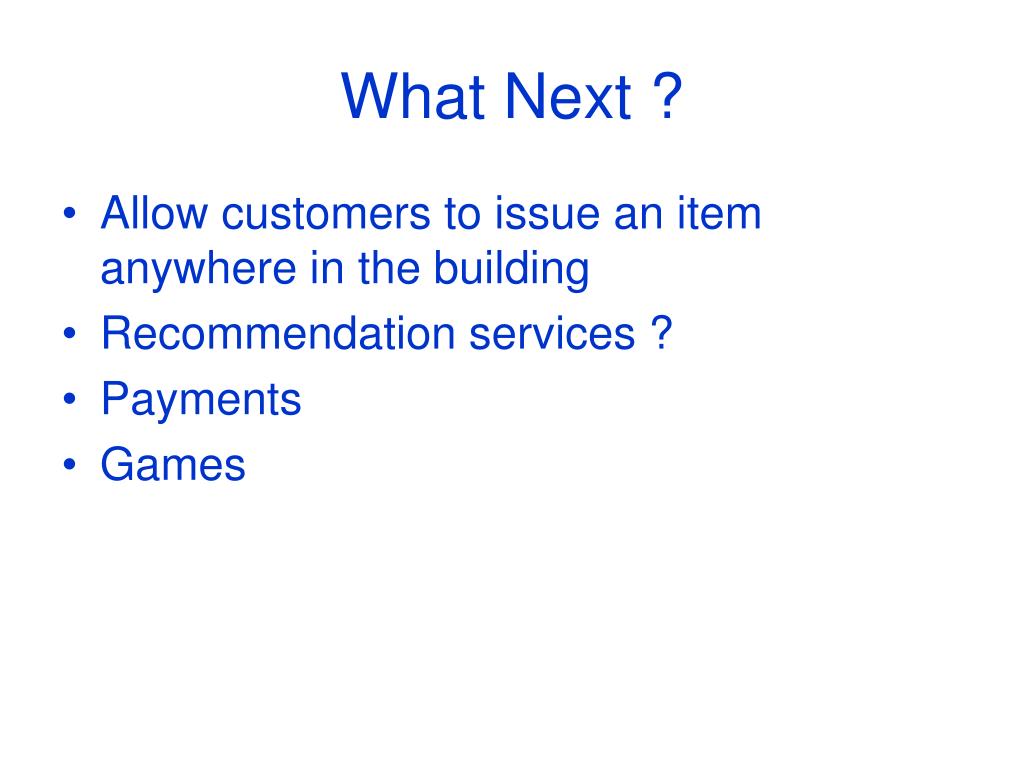 What Next ?

• Allow customers to issue an item anywhere in the building
• Recommendation services ?
• Payments
• Games